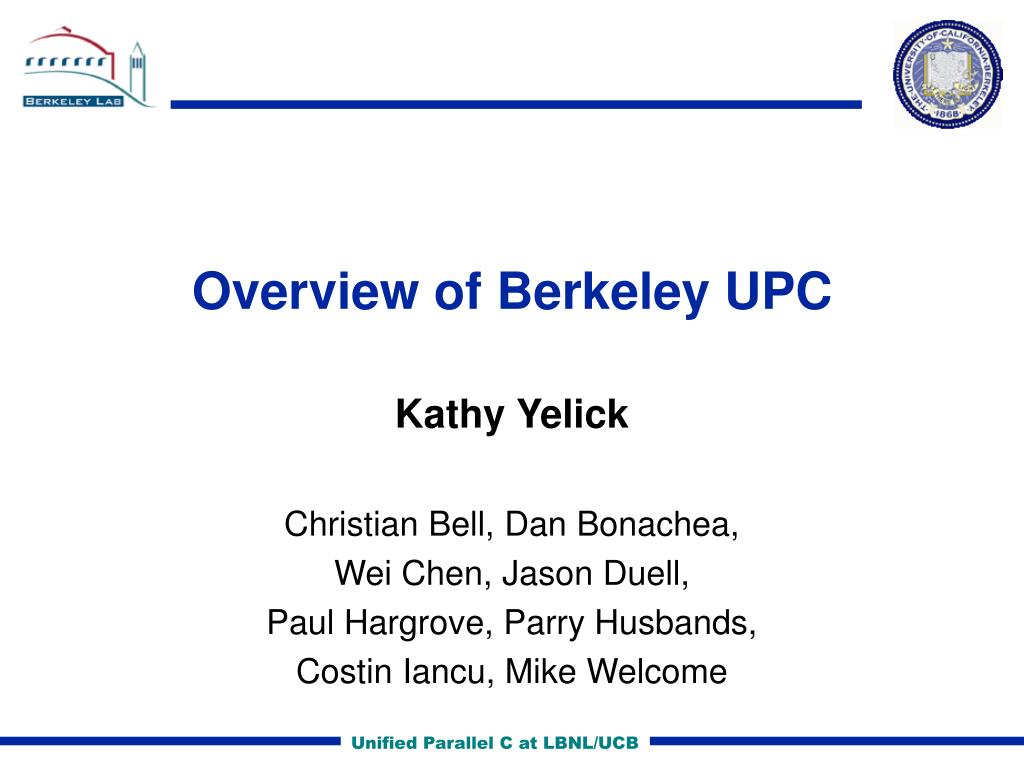 BERKELEY LAB

THE UNIVERSITY OF CALIFORNIA BERKELEY 1868

Overview of Berkeley UPC

Kathy Yelick

Christian Bell, Dan Bonachea, Wei Chen, Jason Duell, Paul Hargrove, Parry Husbands, Costin Iancu, Mike Welcome

Unified Parallel C at LBNL/UCB